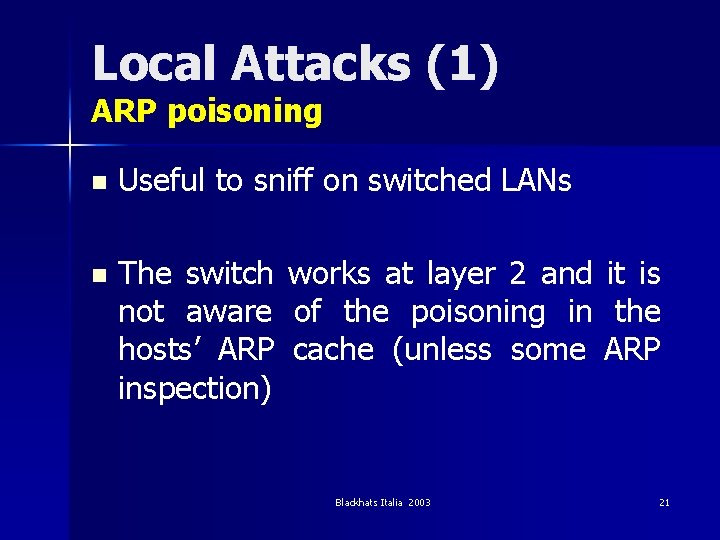 Local Attacks (1)
ARP poisoning

• Useful to sniff on switched LANs

• The switch works at layer 2 and it is not aware of the poisoning in the hosts' ARP cache (unless some ARP inspection)

Blackhats Italia 2003

21